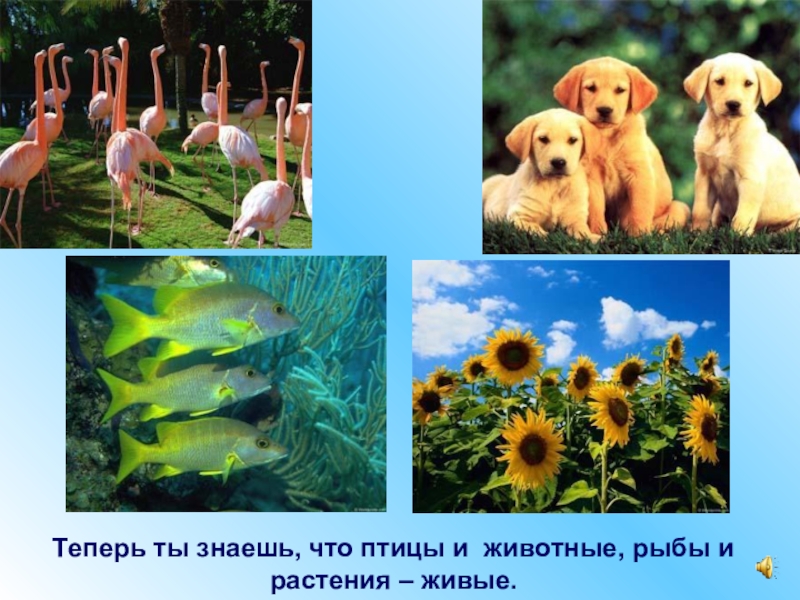 Теперь ты знаешь, что птицы и животные, рыбы и растения – живые.